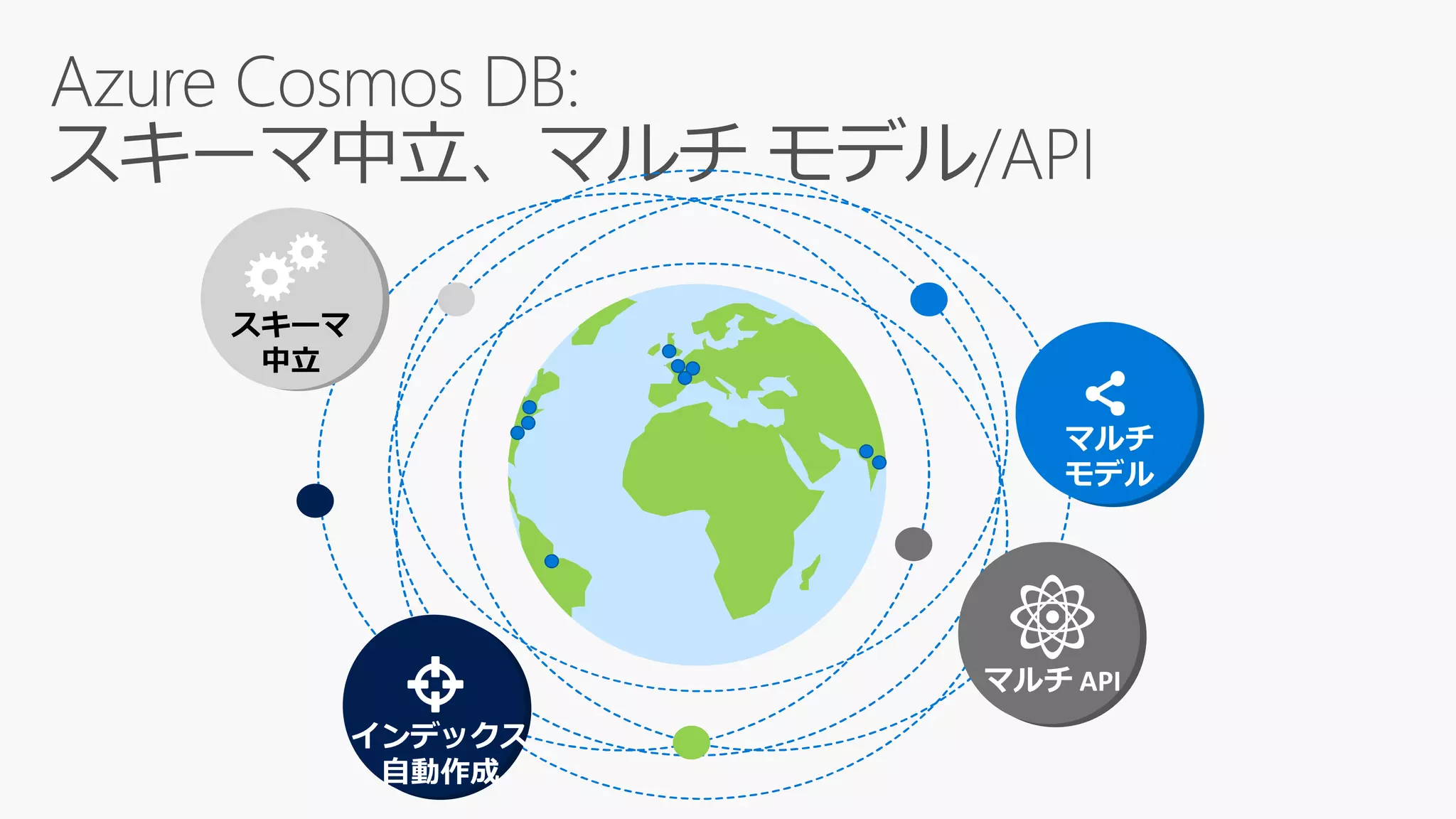 Azure Cosmos DB:
スキーマ中立、マルチ モデル/API

スキーマ
中立

マルチ
モデル

マルチ API

インデックス
自動作成